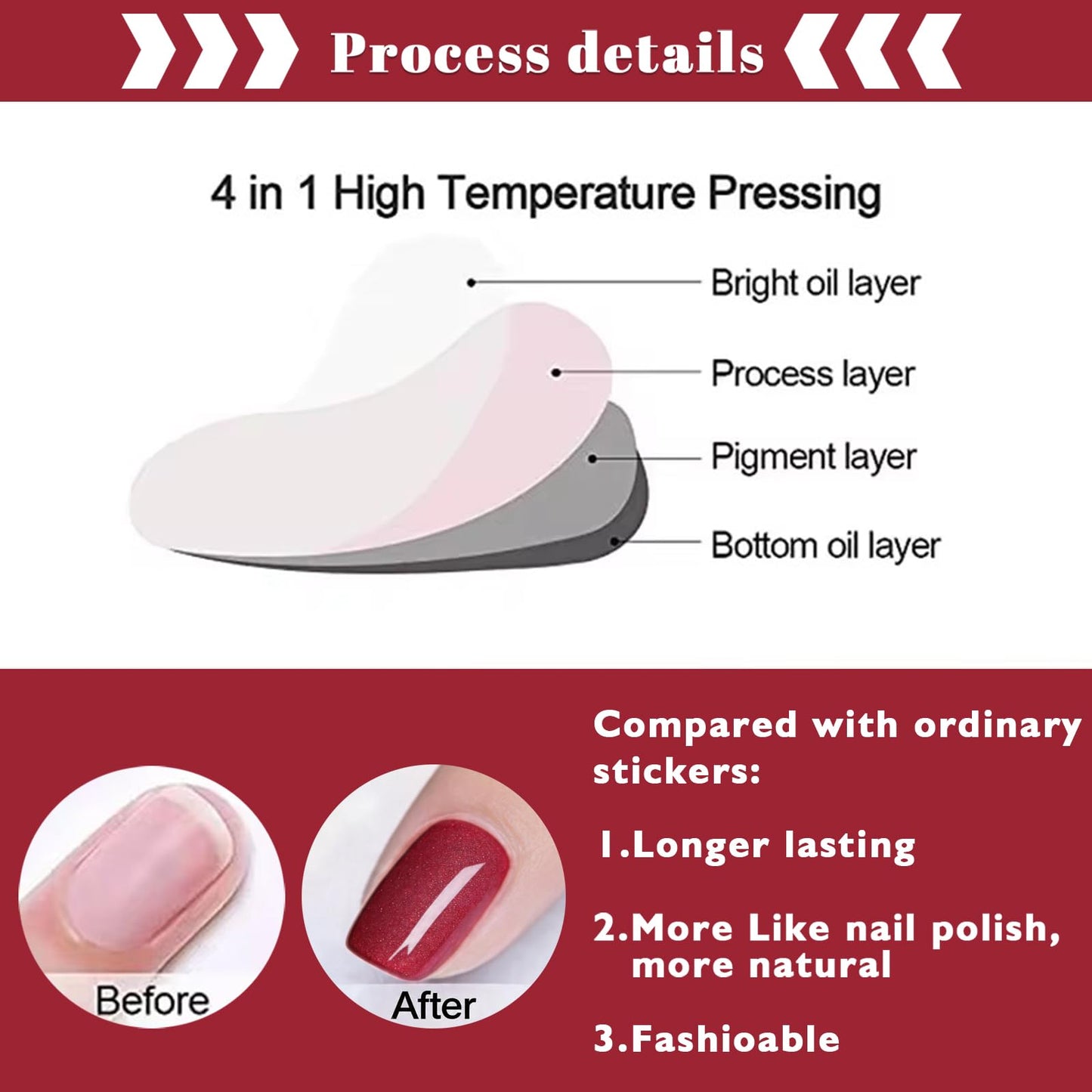 Process details

4 in 1 High Temperature Pressing

Bright oil layer

Process layer

Pigment layer

Bottom oil layer

Compared with ordinary stickers:

1.Longer lasting

2.More Like nail polish, more natural

3.Fashioable

Before

After